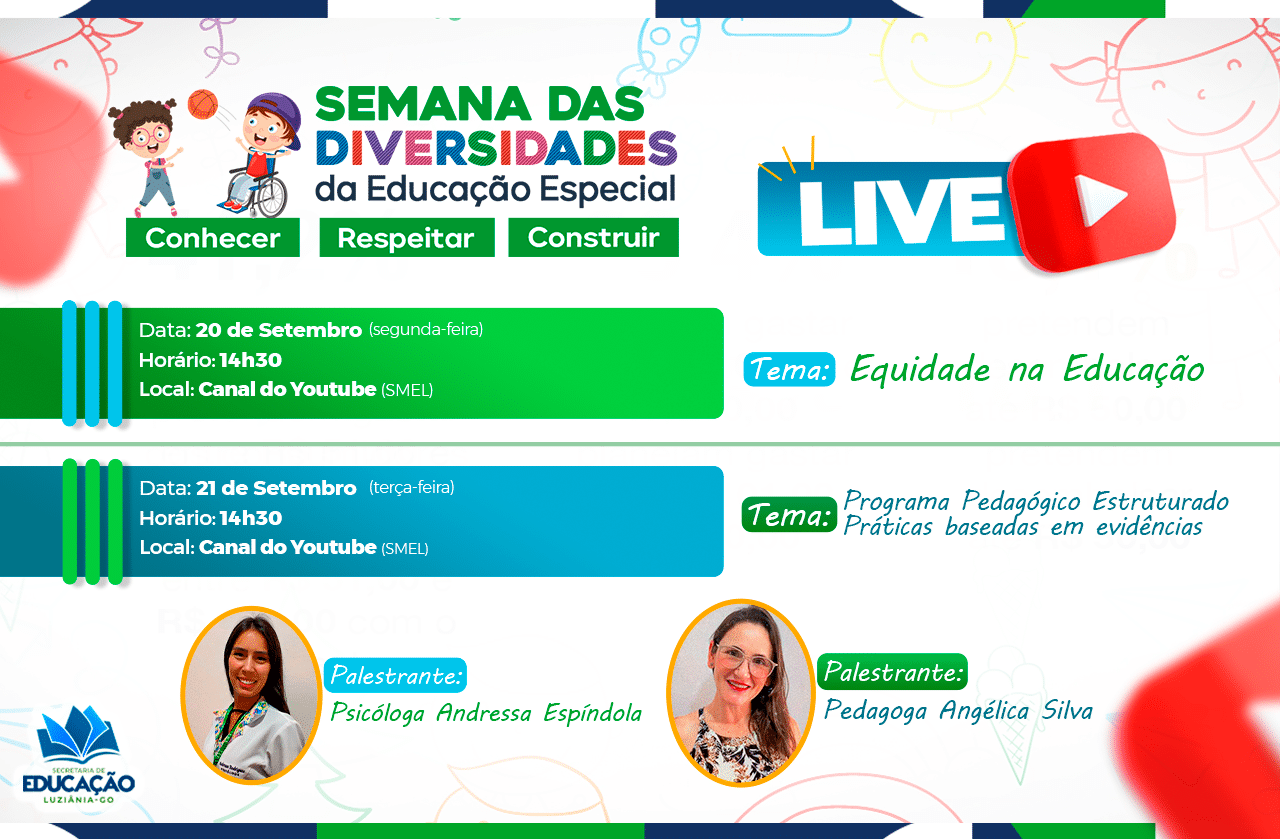 SEMANA DAS DIVERSIDADES da Educação Especial

Conhecer Respeitar Construir

LIVE

Data: 20 de Setembro (segunda-feira)
Horário: 14h30
Local: Canal do Youtube (SMEL)

Tema: Equidade na Educação

Data: 21 de Setembro (terça-feira)
Horário: 14h30
Local: Canal do Youtube (SMEL)

Tema: Programa Pedagógico Estruturado
Práticas baseadas em evidências

Palestrante:
Psicóloga Andressa Espíndola

Palestrante:
Pedagoga Angélica Silva

SECRETARIA DE EDUCAÇÃO LUZIÂNIA-GO